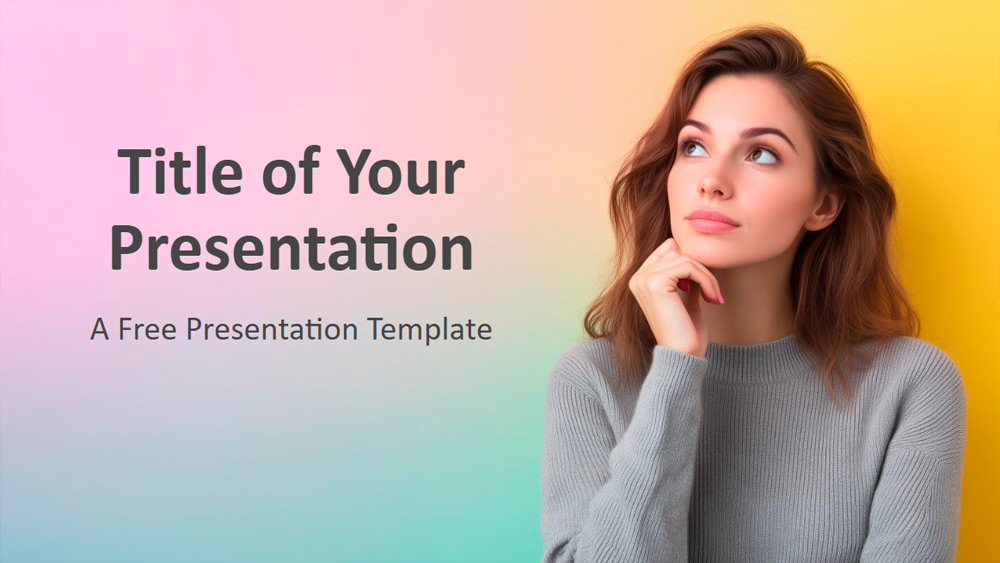 Title of Your Presentation

A Free Presentation Template